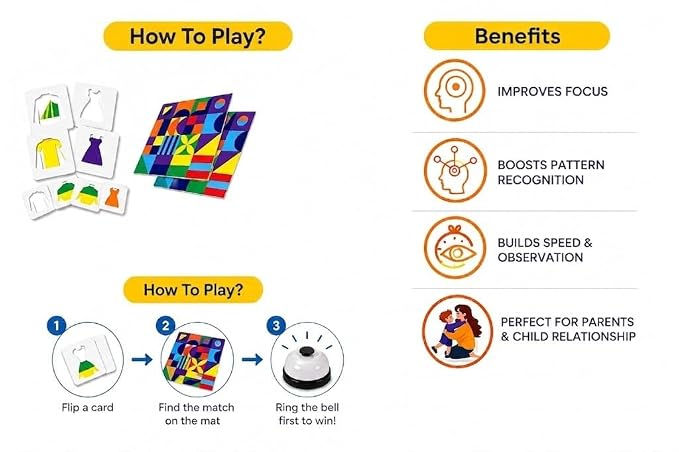 How To Play?

How To Play?

1

Flip a card

2

Find the match on the mat

3

Ring the bell first to win!

Benefits

IMPROVES FOCUS

BOOSTS PATTERN RECOGNITION

BUILDS SPEED & OBSERVATION

PERFECT FOR PARENTS & CHILD RELATIONSHIP